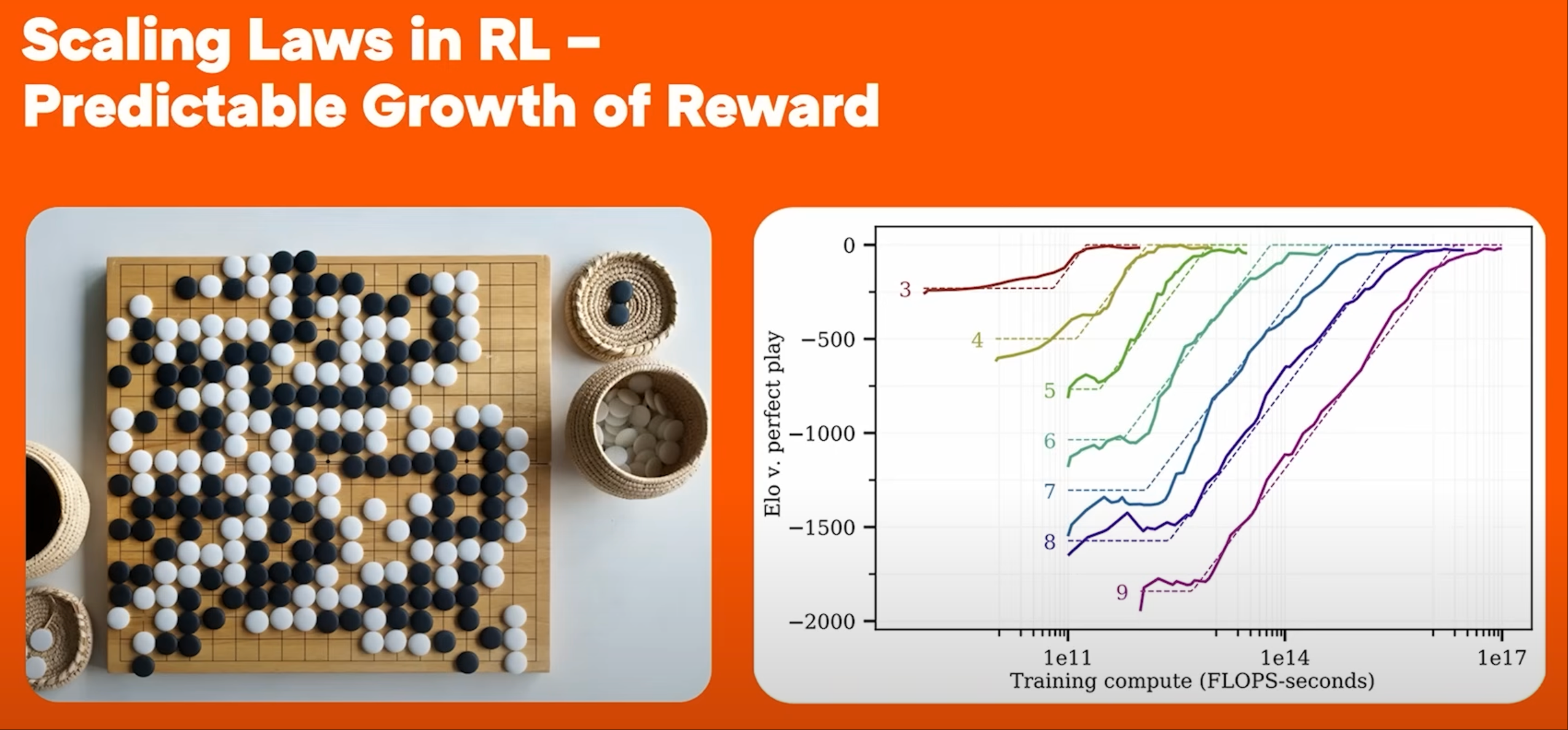 Scaling Laws in RL – Predictable Growth of Reward

0
−500
−1000
−1500
−2000
Elo v. perfect play
3
4
5
6
7
8
9
1e11
1e14
1e17
Training compute (FLOPS-seconds)